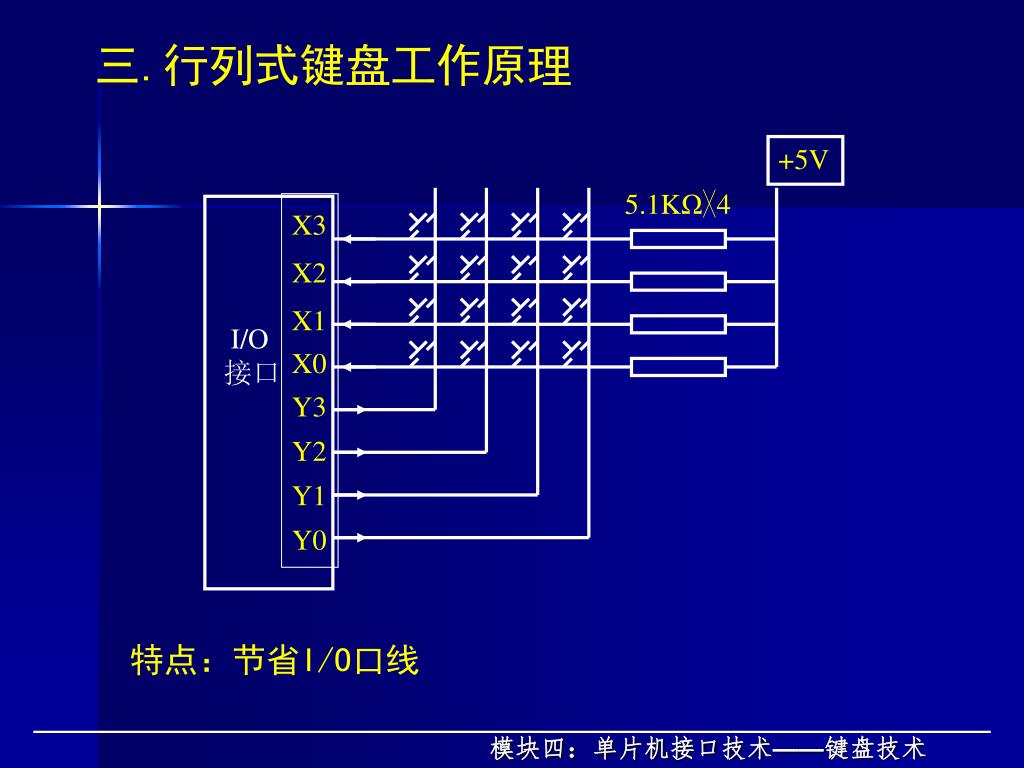 三. 行列式键盘工作原理

+5V

5.1KΩ╳4

I/O
接口

X3
X2
X1
X0
Y3
Y2
Y1
Y0

特点：节省I/O口线

模块四：单片机接口技术——键盘技术